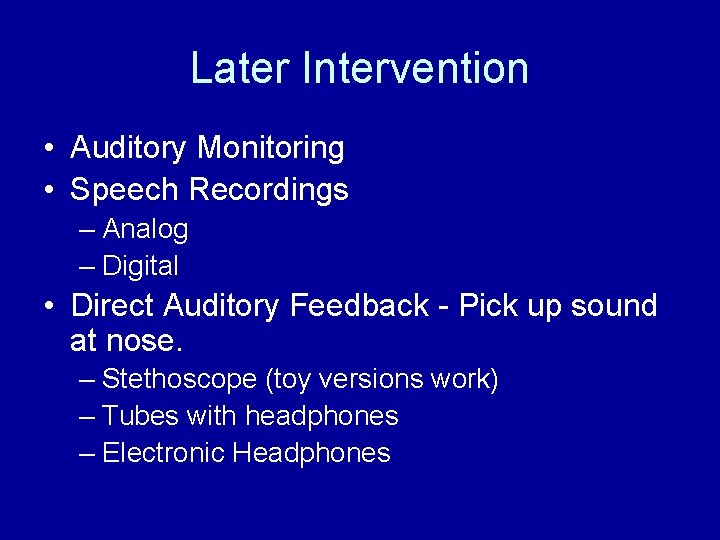 Later Intervention

• Auditory Monitoring
• Speech Recordings
– Analog
– Digital
• Direct Auditory Feedback - Pick up sound at nose.
– Stethoscope (toy versions work)
– Tubes with headphones
– Electronic Headphones